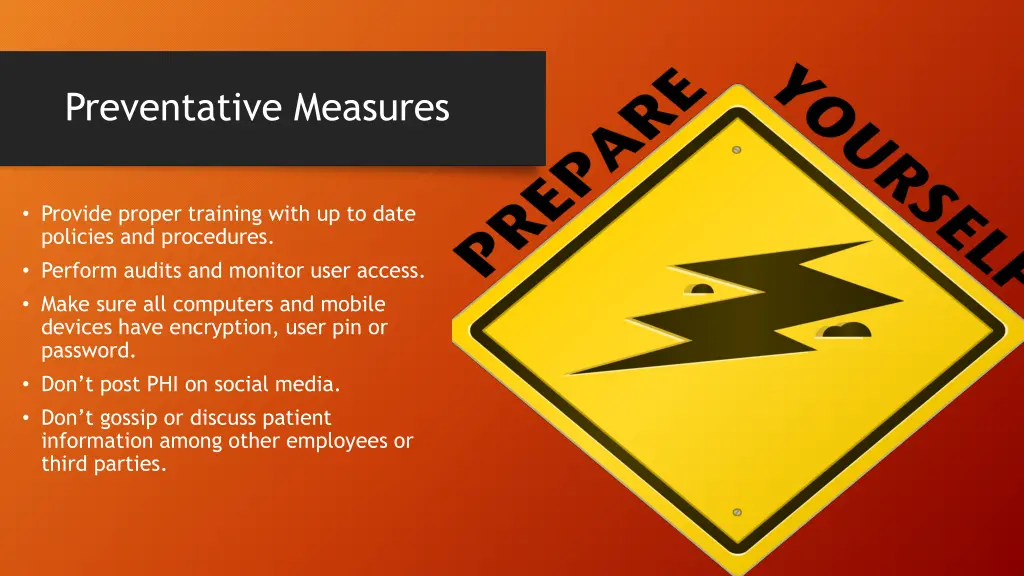 Preventative Measures

• Provide proper training with up to date policies and procedures.
• Perform audits and monitor user access.
• Make sure all computers and mobile devices have encryption, user pin or password.
• Don't post PHI on social media.
• Don't gossip or discuss patient information among other employees or third parties.

PREPARE YOURSELF